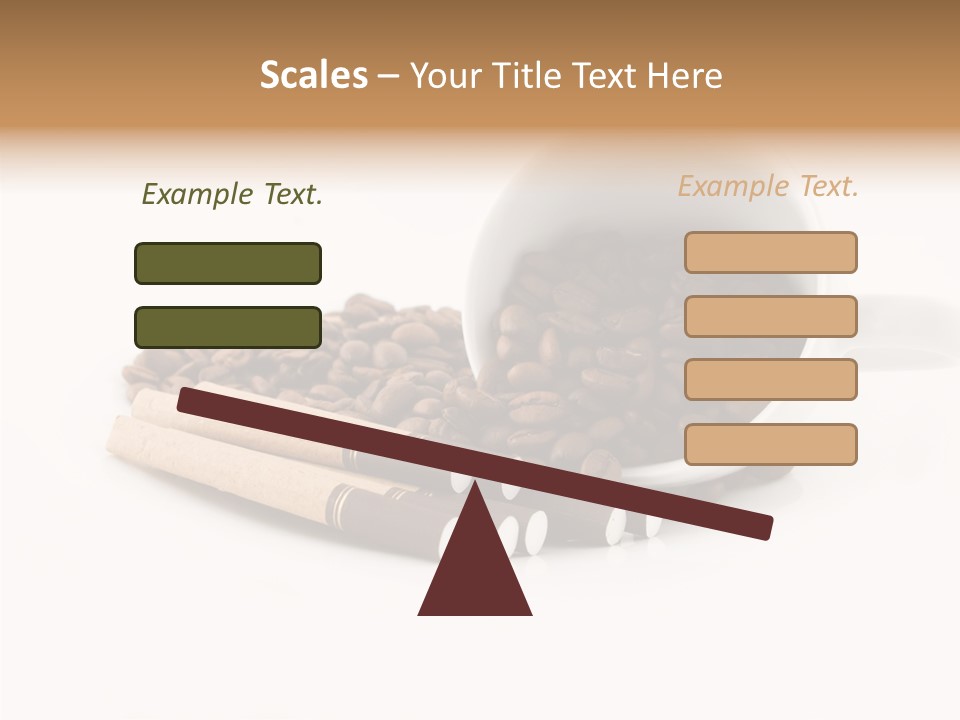 Scales – Your Title Text Here

Example Text.

Example Text.